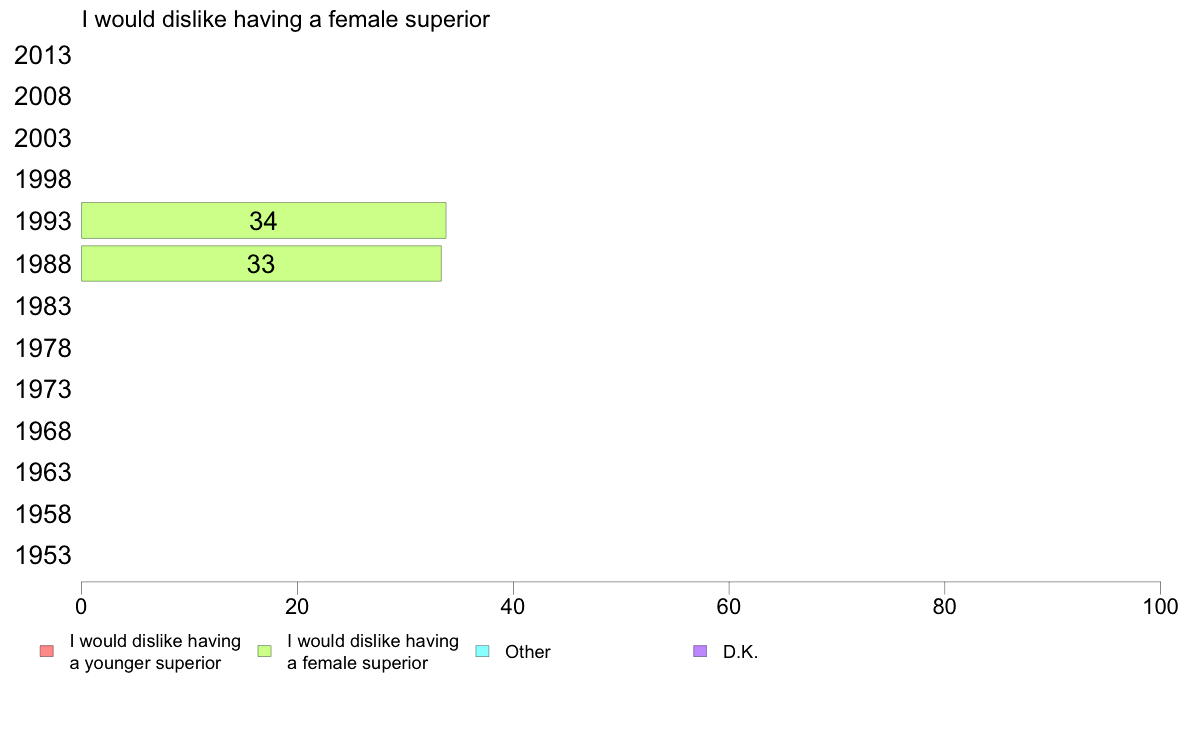 I would dislike having a female superior

2013
2008
2003
1998
1993 34
1988 33
1983
1978
1973
1968
1963
1958
1953

0 20 40 60 80 100

I would dislike having a younger superior
I would dislike having a female superior
Other
D.K.